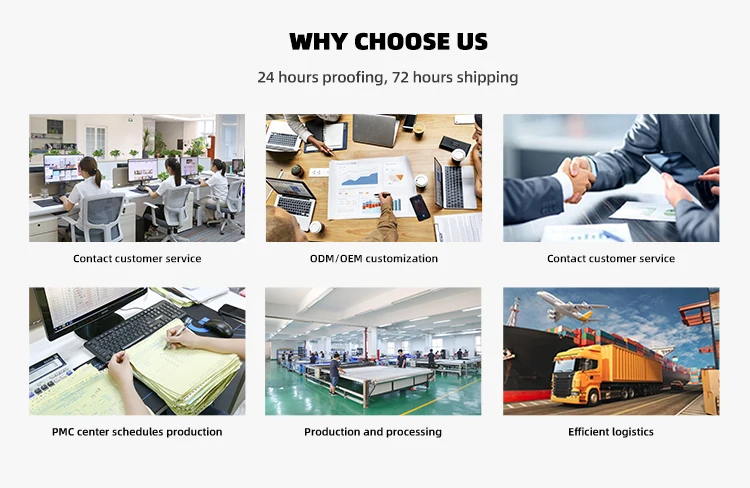 WHY CHOOSE US

24 hours proofing, 72 hours shipping

Contact customer service

ODM/OEM customization

Contact customer service

PMC center schedules production

Production and processing

Efficient logistics